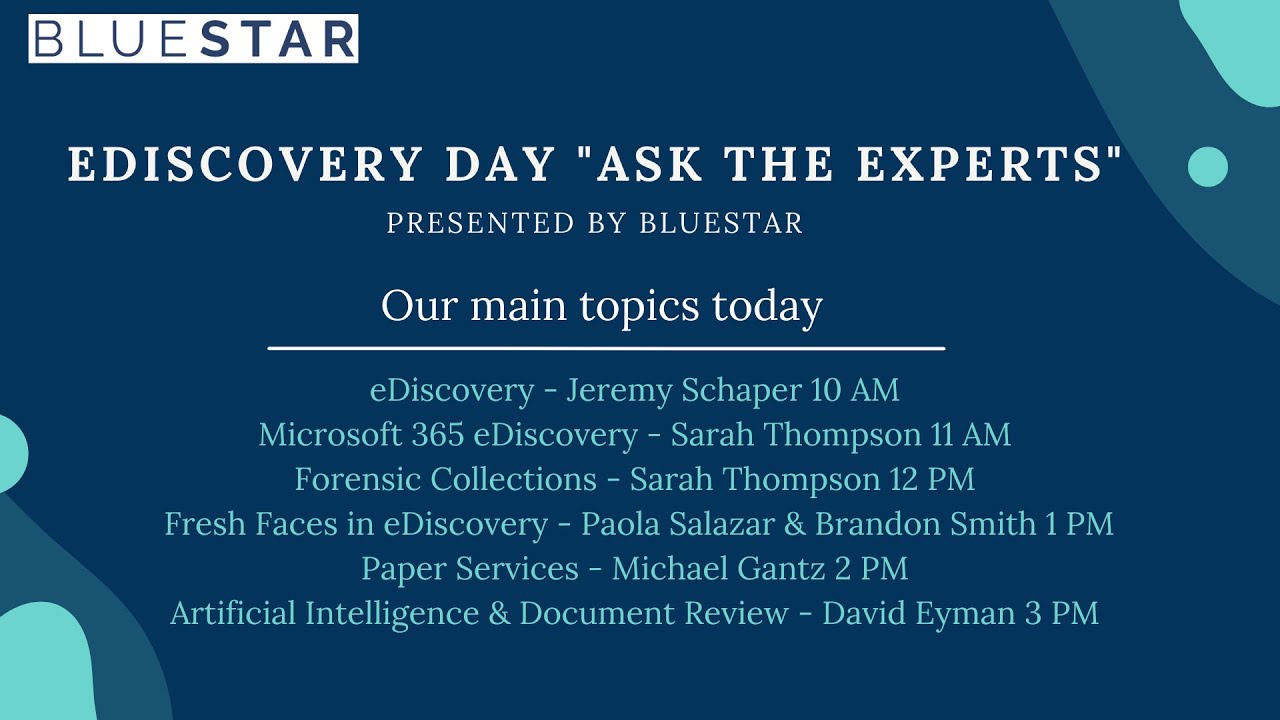 BLUESTAR

EDISCOVERY DAY "ASK THE EXPERTS"

PRESENTED BY BLUESTAR

Our main topics today

eDiscovery - Jeremy Schaper 10 AM
Microsoft 365 eDiscovery - Sarah Thompson 11 AM
Forensic Collections - Sarah Thompson 12 PM
Fresh Faces in eDiscovery - Paola Salazar & Brandon Smith 1 PM
Paper Services - Michael Gantz 2 PM
Artificial Intelligence & Document Review - David Eyman 3 PM